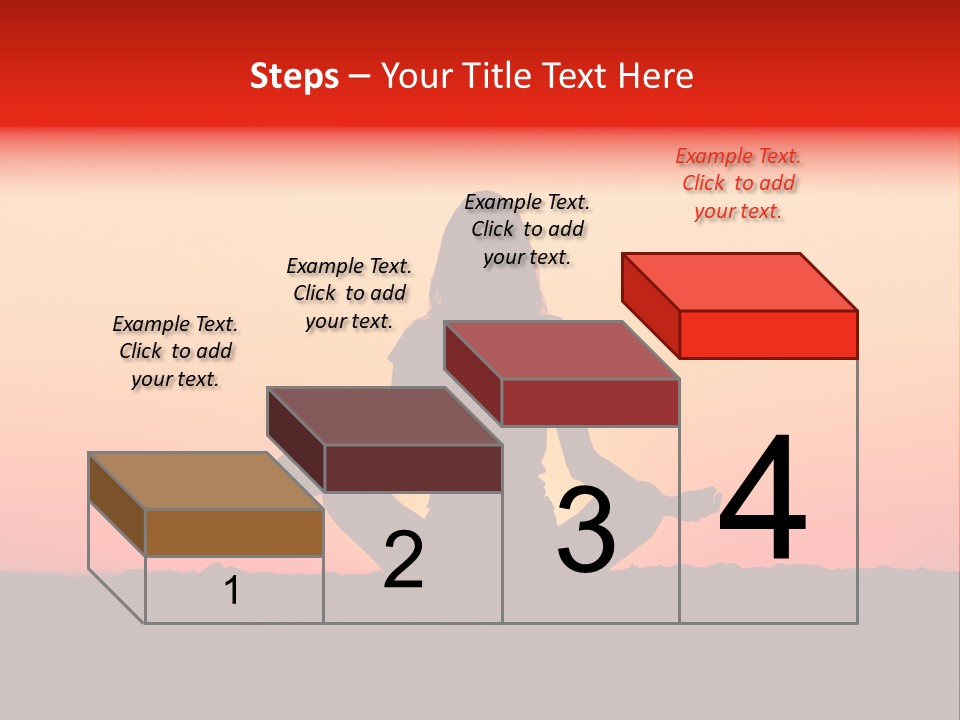 Steps – Your Title Text Here

Example Text. Click to add your text.

Example Text. Click to add your text.

Example Text. Click to add your text.

Example Text. Click to add your text.

1

2

3

4